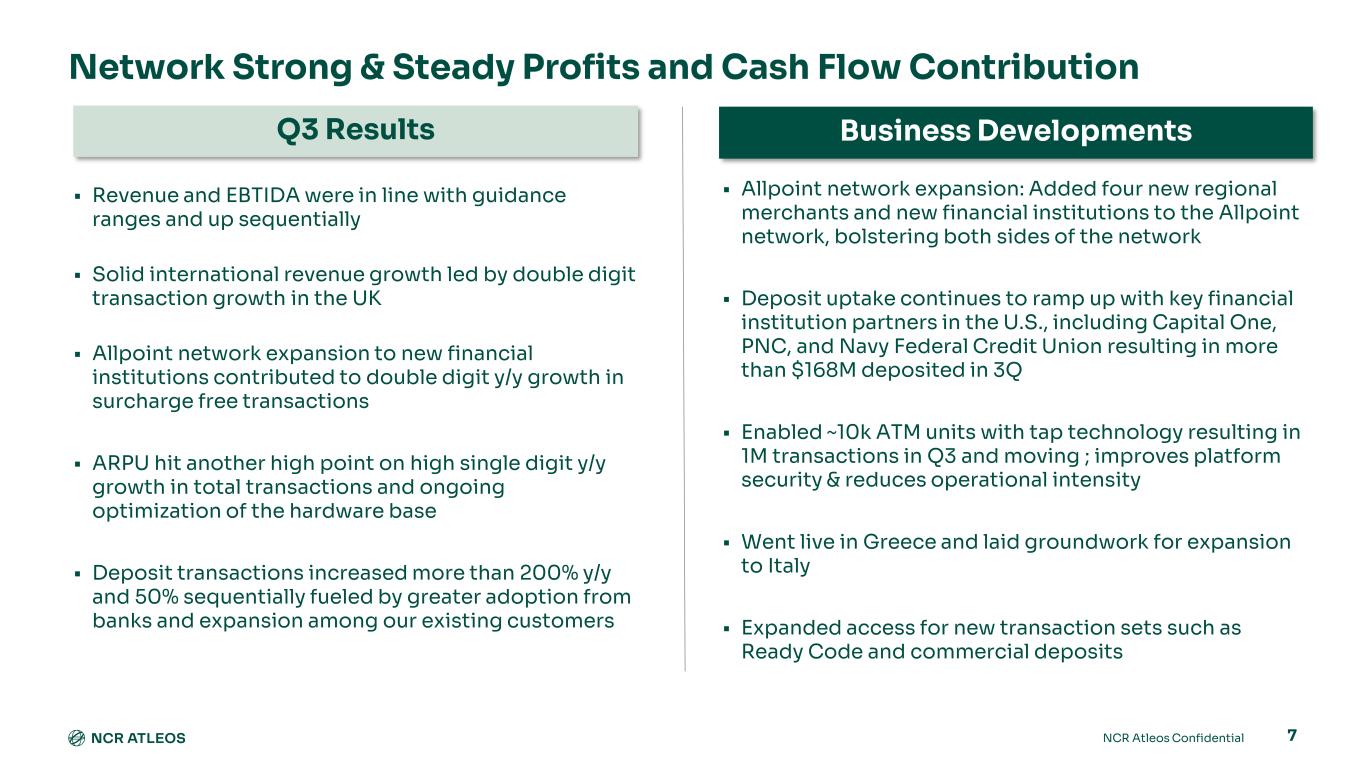 Network Strong & Steady Profits and Cash Flow Contribution

Q3 Results

▪ Revenue and EBTIDA were in line with guidance ranges and up sequentially

▪ Solid international revenue growth led by double digit transaction growth in the UK

▪ Allpoint network expansion to new financial institutions contributed to double digit y/y growth in surcharge free transactions

▪ ARPU hit another high point on high single digit y/y growth in total transactions and ongoing optimization of the hardware base

▪ Deposit transactions increased more than 200% y/y and 50% sequentially fueled by greater adoption from banks and expansion among our existing customers

Business Developments

▪ Allpoint network expansion: Added four new regional merchants and new financial institutions to the Allpoint network, bolstering both sides of the network

▪ Deposit uptake continues to ramp up with key financial institution partners in the U.S., including Capital One, PNC, and Navy Federal Credit Union resulting in more than $168M deposited in 3Q

▪ Enabled ~10k ATM units with tap technology resulting in 1M transactions in Q3 and moving ; improves platform security & reduces operational intensity

▪ Went live in Greece and laid groundwork for expansion to Italy

▪ Expanded access for new transaction sets such as Ready Code and commercial deposits

NCR ATLEOS

NCR Atleos Confidential

7